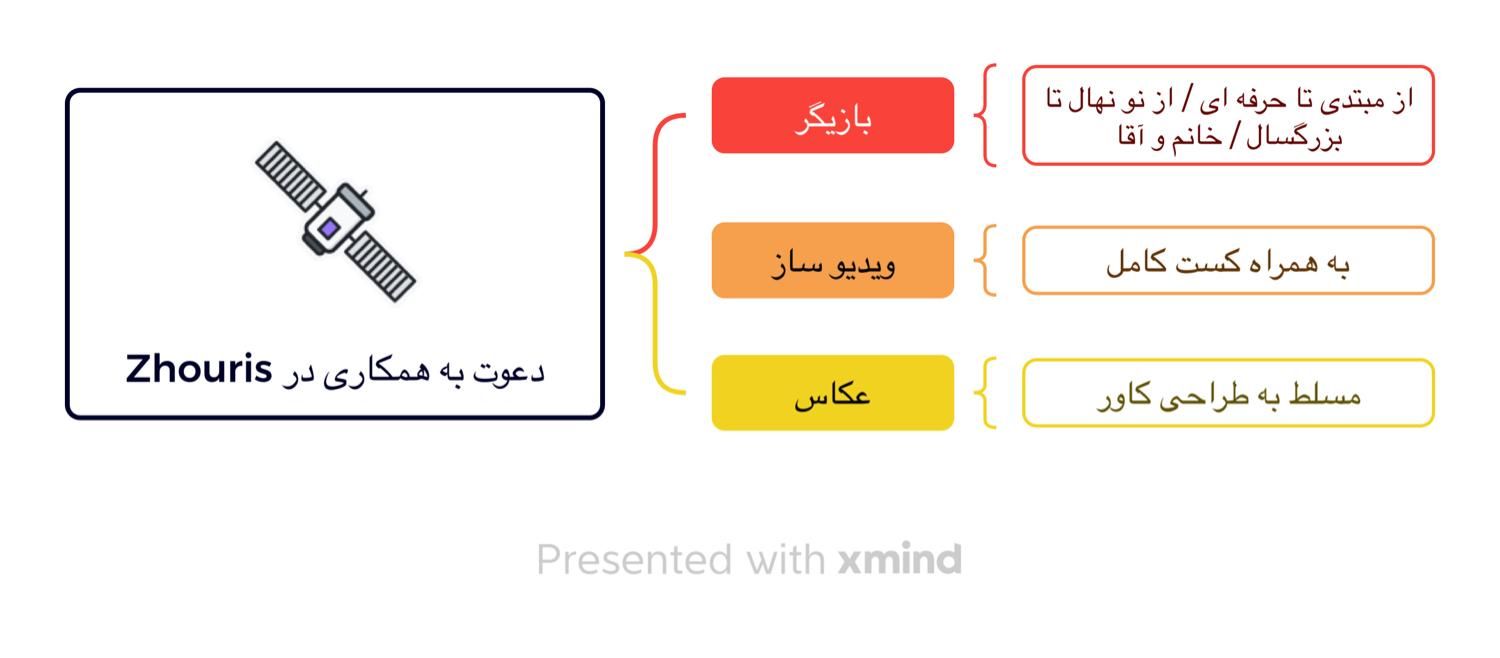 دعوت به همکاری در Zhouris

بازیگر

از مبتدی تا حرفه ای / از نو نهال تا بزرگسال / خانم و آقا

ویدیو ساز

به همراه کست کامل

عکاس

مسلط به طراحی کاور

Presented with xmind